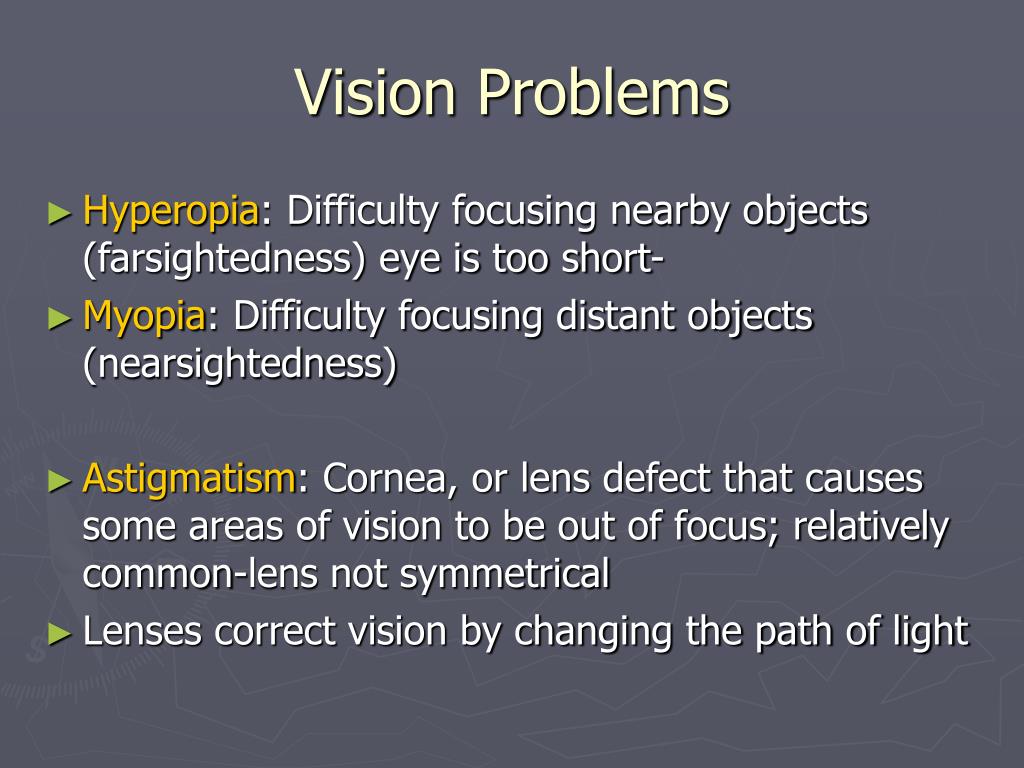 Vision Problems

► Hyperopia: Difficulty focusing nearby objects (farsightedness) eye is too short-

► Myopia: Difficulty focusing distant objects (nearsightedness)

► Astigmatism: Cornea, or lens defect that causes some areas of vision to be out of focus; relatively common-lens not symmetrical

► Lenses correct vision by changing the path of light